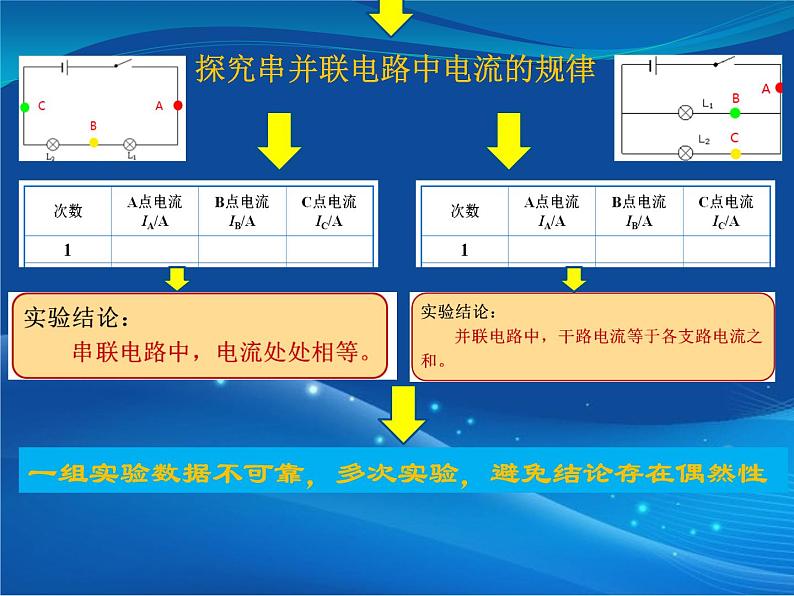 探究串并联电路中电流的规律

C A B $L_2$ $L_1$

A $L_1$ B $L_2$ C

| 次数 | A点电流 $I_A$/A | B点电流 $I_B$/A | C点电流 $I_C$/A |
|---|---|---|---|
| 1 | | | |

| 次数 | A点电流 $I_A$/A | B点电流 $I_B$/A | C点电流 $I_C$/A |
|---|---|---|---|
| 1 | | | |

实验结论：
串联电路中，电流处处相等。

实验结论：
并联电路中，干路电流等于各支路电流之和。

一组实验数据不可靠，多次实验，避免结论存在偶然性